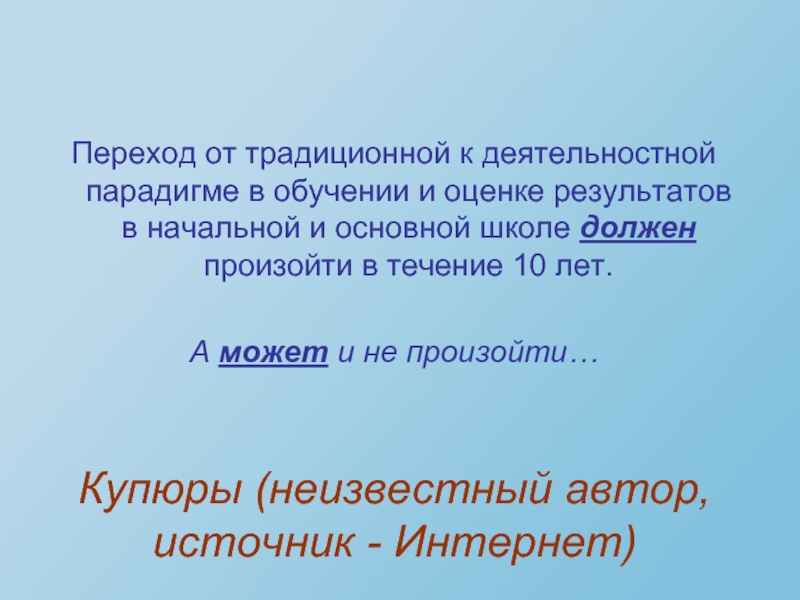 Переход от традиционной к деятельностной парадигме в обучении и оценке результатов в начальной и основной школе должен произойти в течение 10 лет.

А может и не произойти…

Купюры (неизвестный автор, источник - Интернет)